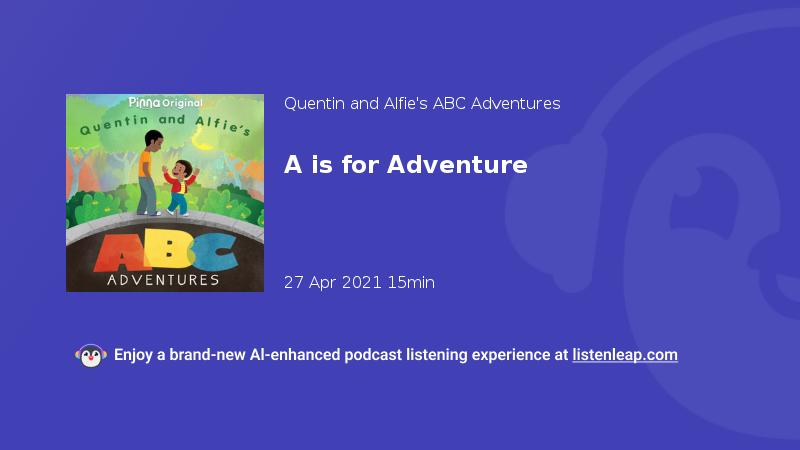 Pinna Original
Quentin and Alfie's
ABC
ADVENTURES

Quentin and Alfie's ABC Adventures

A is for Adventure

27 Apr 2021 15min

Enjoy a brand-new AI-enhanced podcast listening experience at listenleap.com